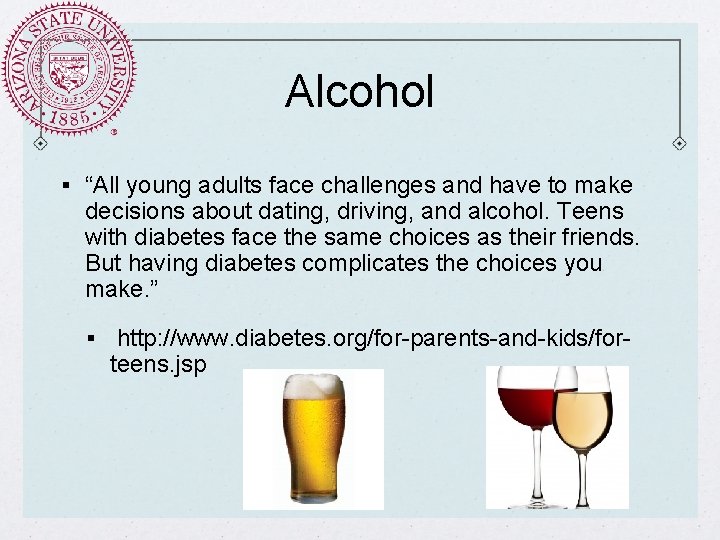 ARIZONA STATE UNIVERSITY
1885

Alcohol

▪ “All young adults face challenges and have to make decisions about dating, driving, and alcohol. Teens with diabetes face the same choices as their friends. But having diabetes complicates the choices you make.”

▪ http://www.diabetes.org/for-parents-and-kids/for-teens.jsp